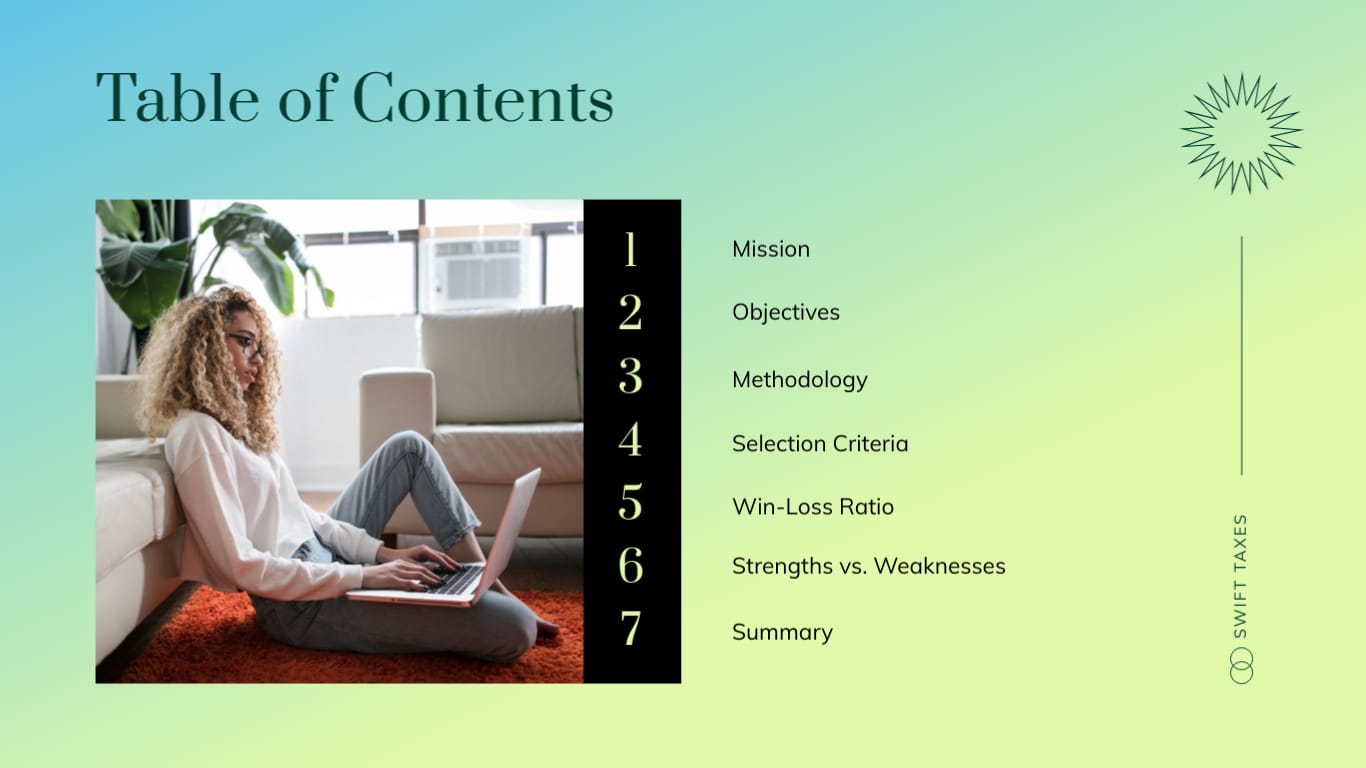 Table of Contents

1 Mission
2 Objectives
3 Methodology
4 Selection Criteria
5 Win-Loss Ratio
6 Strengths vs. Weaknesses
7 Summary

SWIFT TAXES